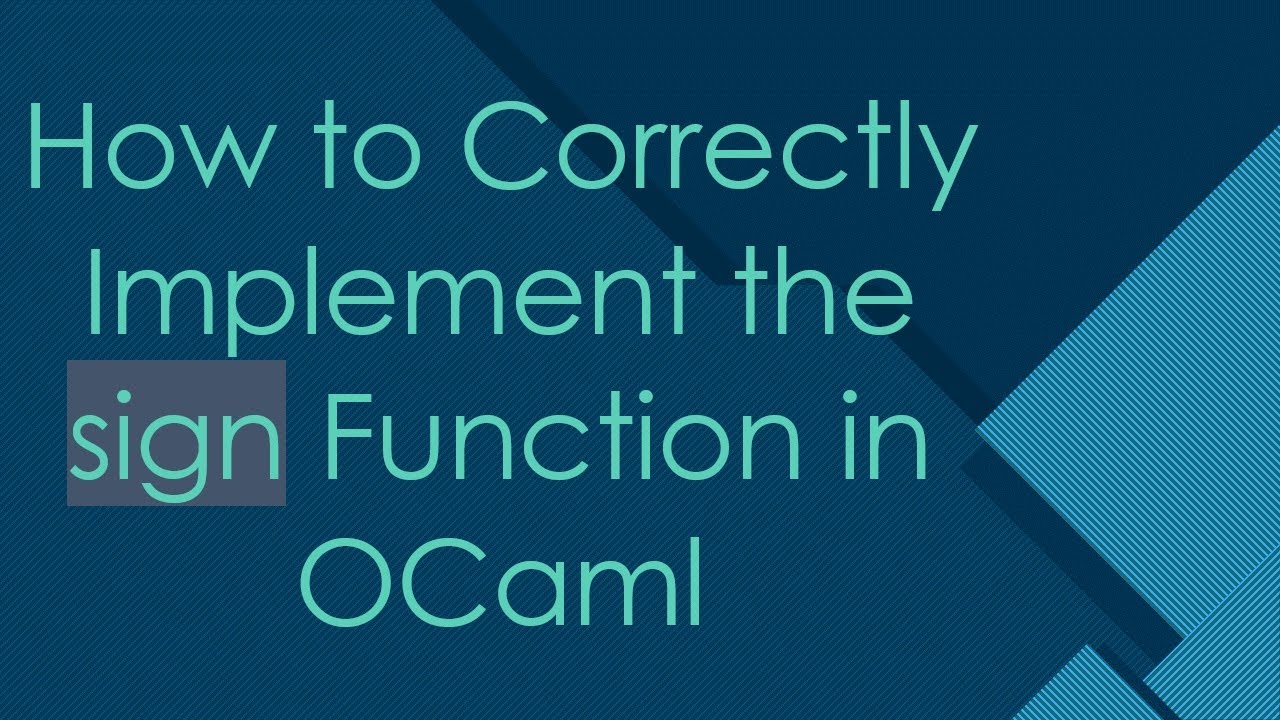 How to Correctly Implement the sign Function in OCaml